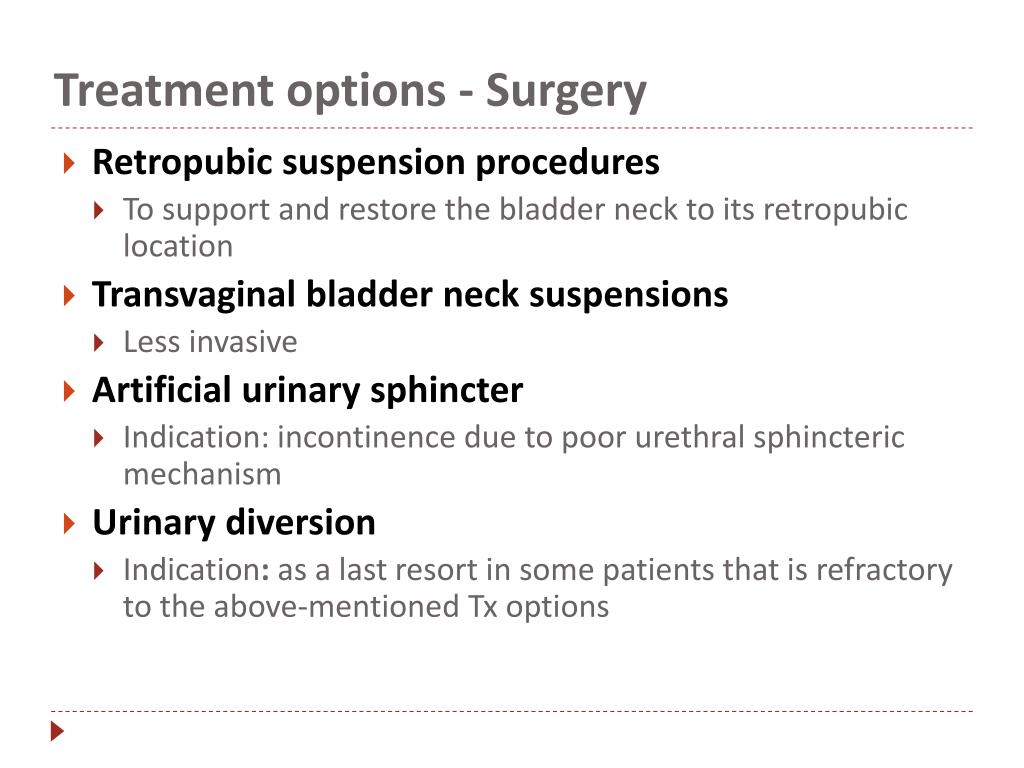 Treatment options - Surgery

Retropubic suspension procedures

To support and restore the bladder neck to its retropubic location

Transvaginal bladder neck suspensions

Less invasive

Artificial urinary sphincter

Indication: incontinence due to poor urethral sphincteric mechanism

Urinary diversion

Indication: as a last resort in some patients that is refractory to the above-mentioned Tx options